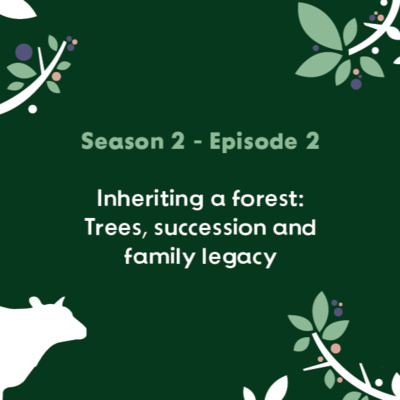 Season 2 - Episode 2

Inheriting a forest: Trees, succession and family legacy